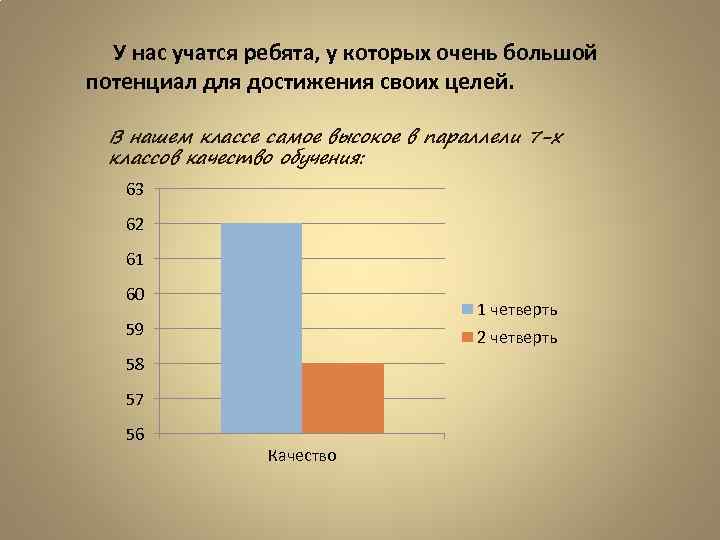 У нас учатся ребята, у которых очень большой потенциал для достижения своих целей.

В нашем классе самое высокое в параллели 7-х классов качество обучения:

63
62
61
60
59
58
57
56

Качество

1 четверть
2 четверть